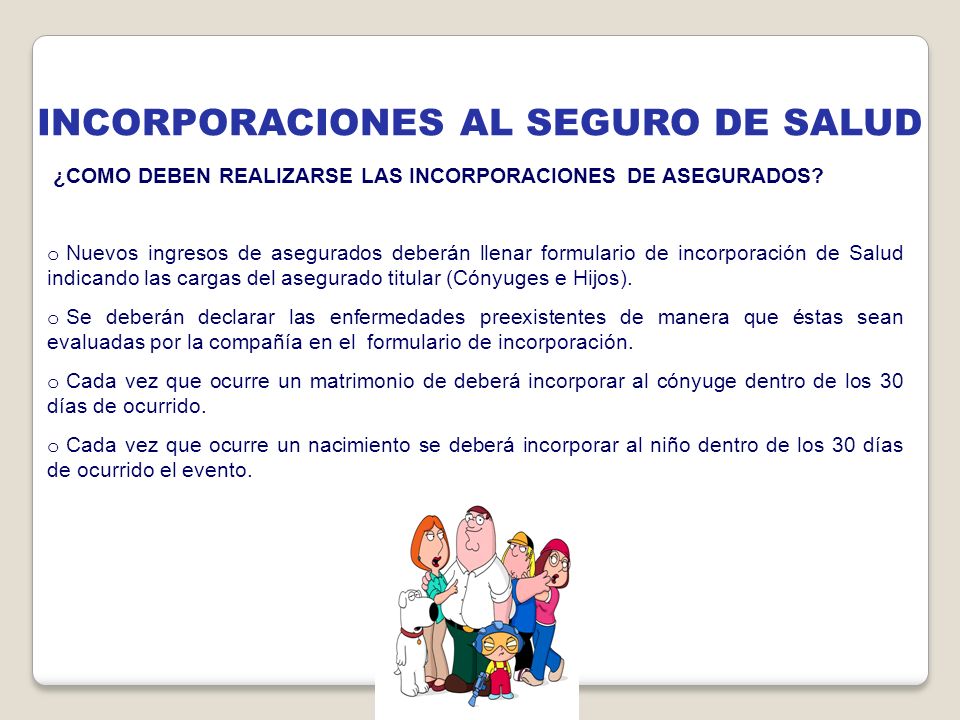 INCORPORACIONES AL SEGURO DE SALUD

¿COMO DEBEN REALIZARSE LAS INCORPORACIONES DE ASEGURADOS?

o Nuevos ingresos de asegurados deberán llenar formulario de incorporación de Salud indicando las cargas del asegurado titular (Cónyuges e Hijos).

o Se deberán declarar las enfermedades preexistentes de manera que éstas sean evaluadas por la compañía en el formulario de incorporación.

o Cada vez que ocurre un matrimonio de deberá incorporar al cónyuge dentro de los 30 días de ocurrido.

o Cada vez que ocurre un nacimiento se deberá incorporar al niño dentro de los 30 días de ocurrido el evento.